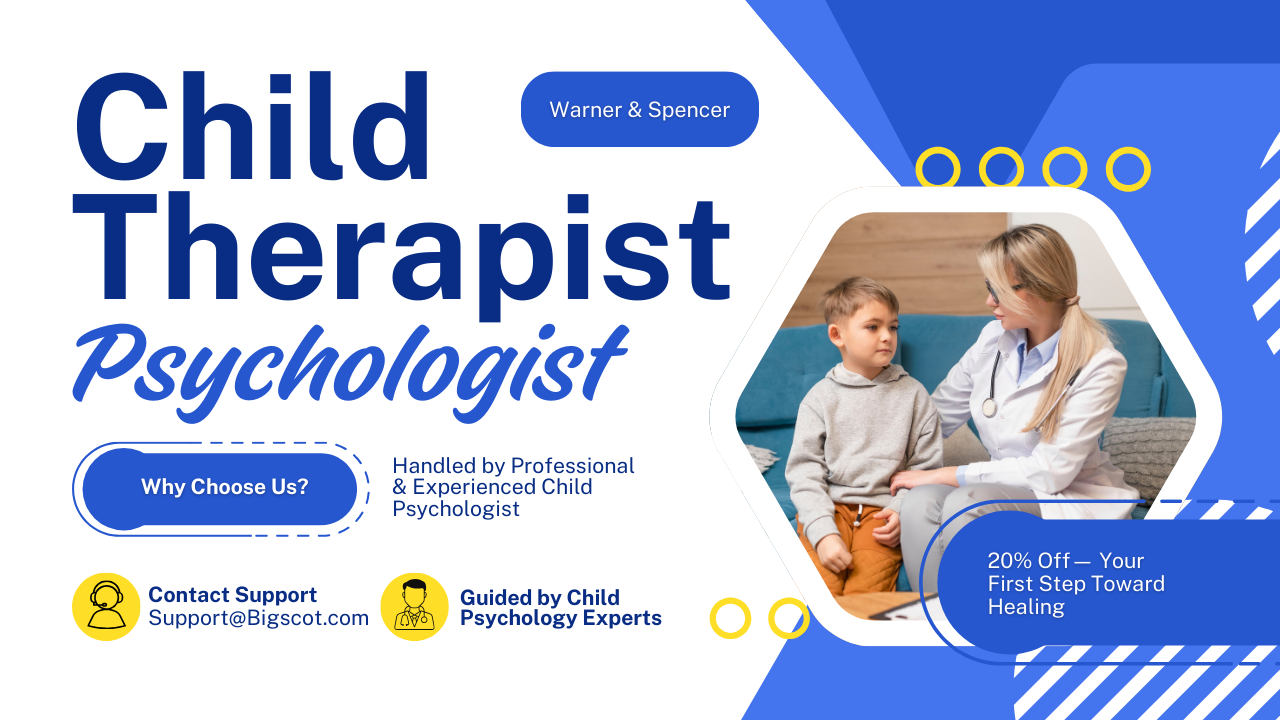 Child Therapist Psychologist

Warner & Spencer

Why Choose Us?

Handled by Professional & Experienced Child Psychologist

Contact Support
Support@Bigscot.com

Guided by Child Psychology Experts

20% Off — Your First Step Toward Healing